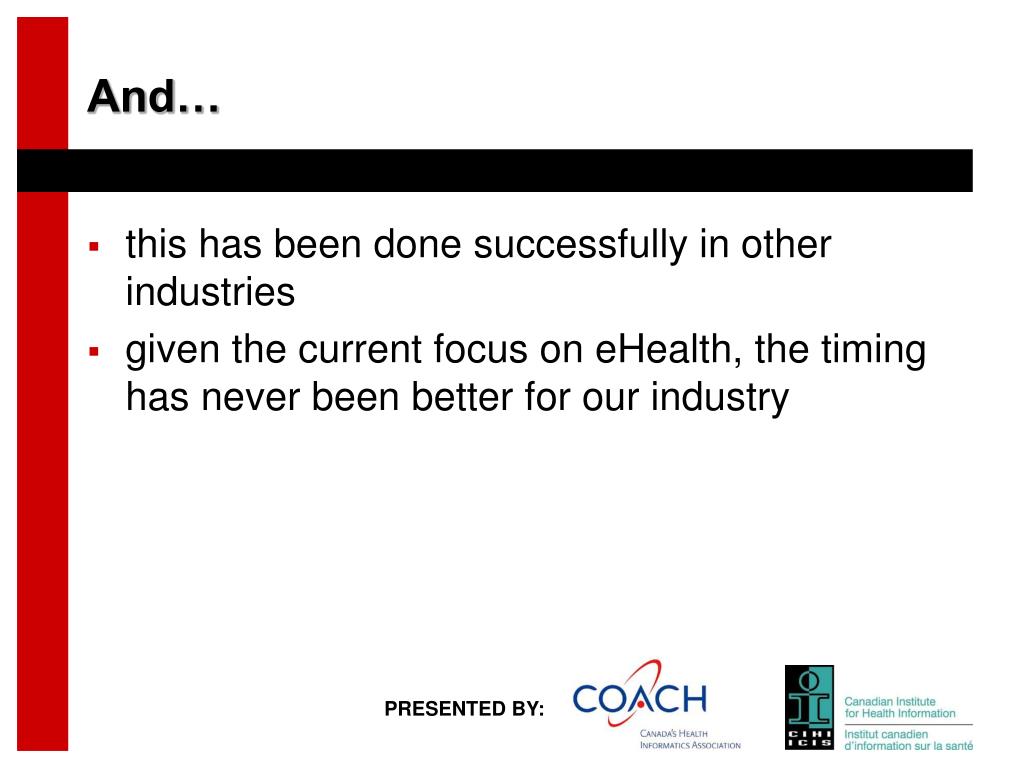 And…

▪ this has been done successfully in other industries

▪ given the current focus on eHealth, the timing has never been better for our industry

PRESENTED BY:

COACH
CANADA'S HEALTH INFORMATICS ASSOCIATION

CIHI ICIS
Canadian Institute for Health Information
Institut canadien d'information sur la santé